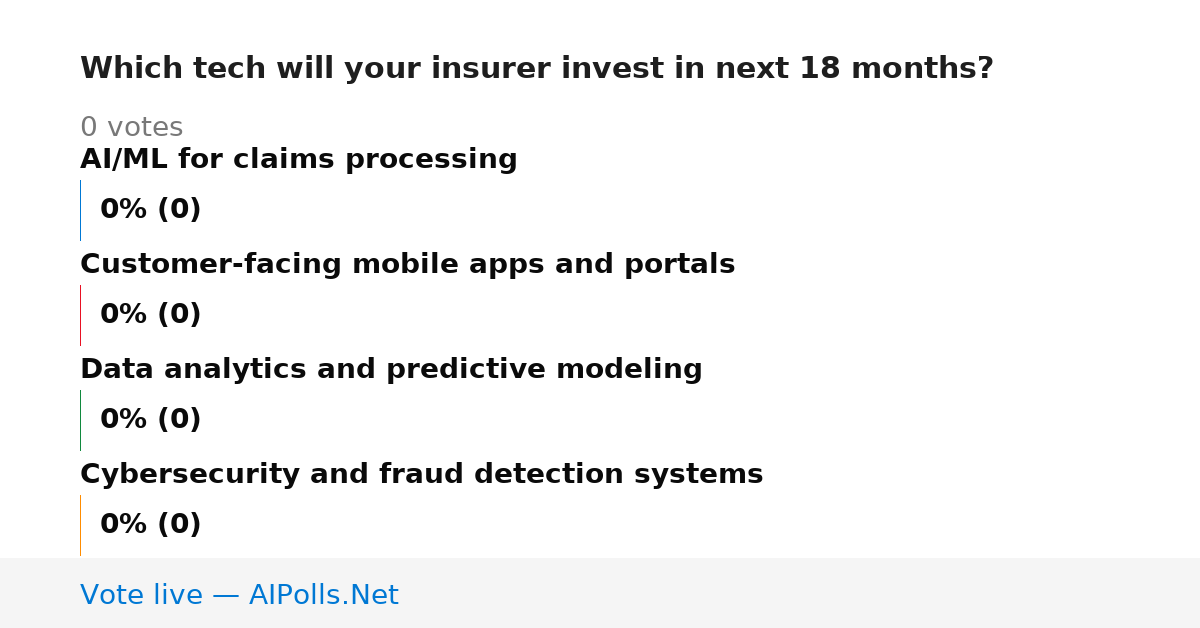 Which tech will your insurer invest in next 18 months?

0 votes

AI/ML for claims processing

0% (0)

Customer-facing mobile apps and portals

0% (0)

Data analytics and predictive modeling

0% (0)

Cybersecurity and fraud detection systems

0% (0)

Vote live — AIPolls.Net